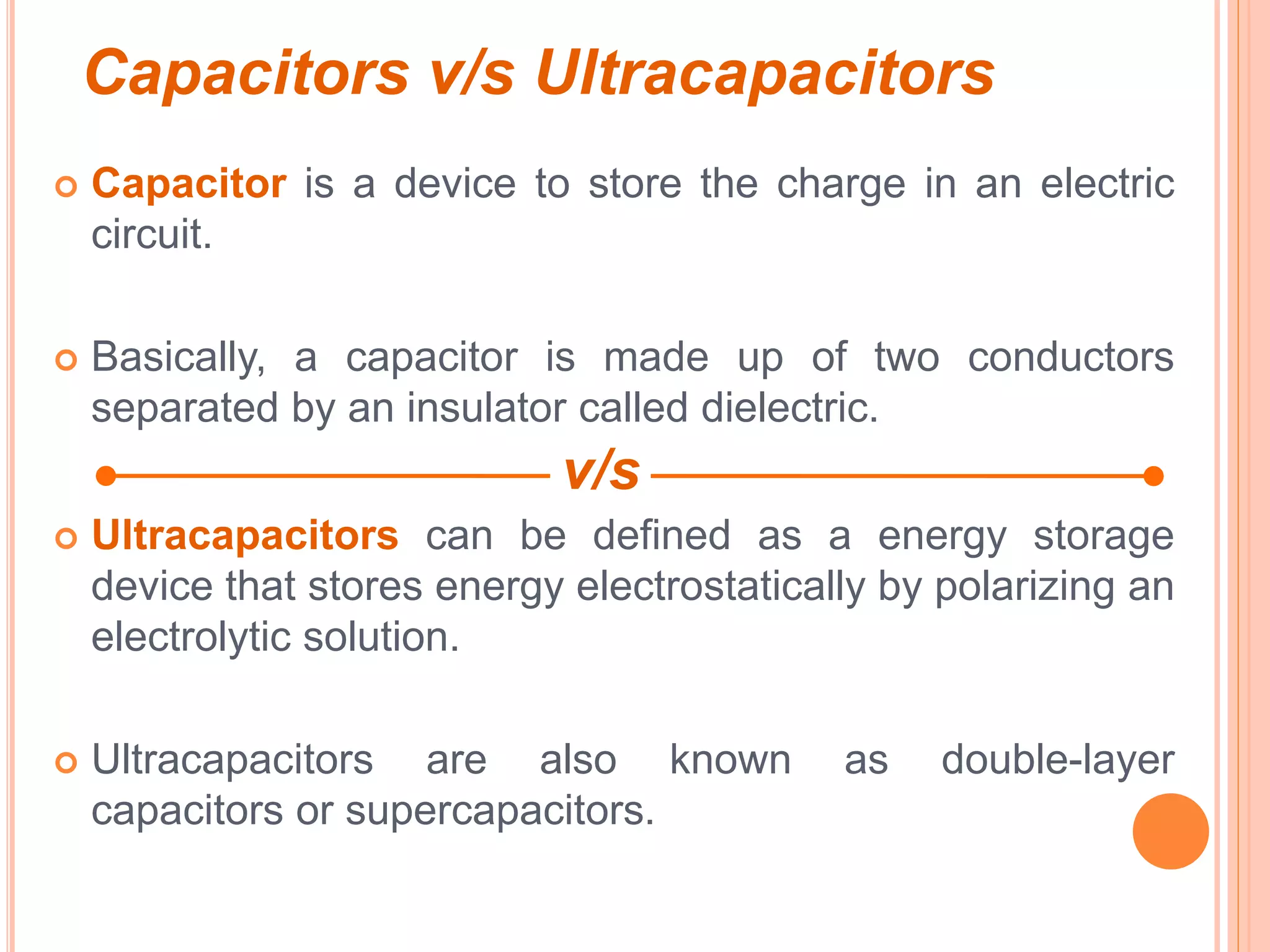 Capacitors v/s Ultracapacitors

Capacitor is a device to store the charge in an electric circuit.

Basically, a capacitor is made up of two conductors separated by an insulator called dielectric.

v/s

Ultracapacitors can be defined as a energy storage device that stores energy electrostatically by polarizing an electrolytic solution.

Ultracapacitors are also known as double-layer capacitors or supercapacitors.